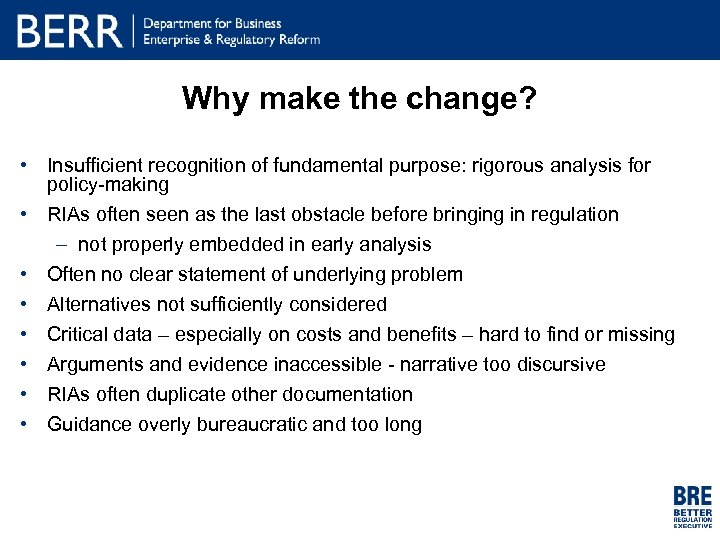 BERR | Department for Business Enterprise & Regulatory Reform

Why make the change?

• Insufficient recognition of fundamental purpose: rigorous analysis for policy-making
• RIAs often seen as the last obstacle before bringing in regulation
  – not properly embedded in early analysis
• Often no clear statement of underlying problem
• Alternatives not sufficiently considered
• Critical data – especially on costs and benefits – hard to find or missing
• Arguments and evidence inaccessible - narrative too discursive
• RIAs often duplicate other documentation
• Guidance overly bureaucratic and too long

BRE
BETTER
REGULATION
EXECUTIVE